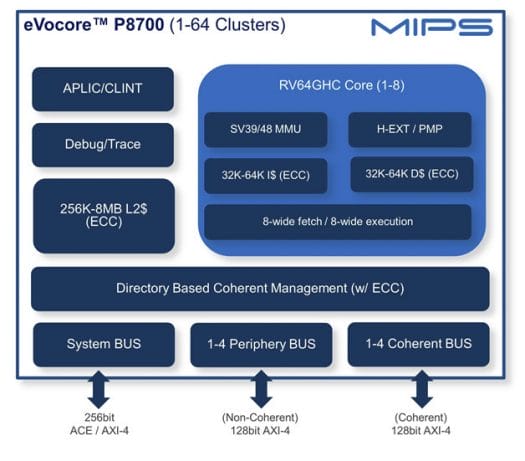 eVocore™ P8700 (1-64 Clusters)

MIPS

APLIC/CLINT

Debug/Trace

256K-8MB L2$ (ECC)

RV64GHC Core (1-8)

SV39/48 MMU

H-EXT / PMP

32K-64K I$ (ECC)

32K-64K D$ (ECC)

8-wide fetch / 8-wide execution

Directory Based Coherent Management (w/ ECC)

System BUS

1-4 Periphery BUS

1-4 Coherent BUS

256bit ACE / AXI-4

(Non-Coherent) 128bit AXI-4

(Coherent) 128bit AXI-4